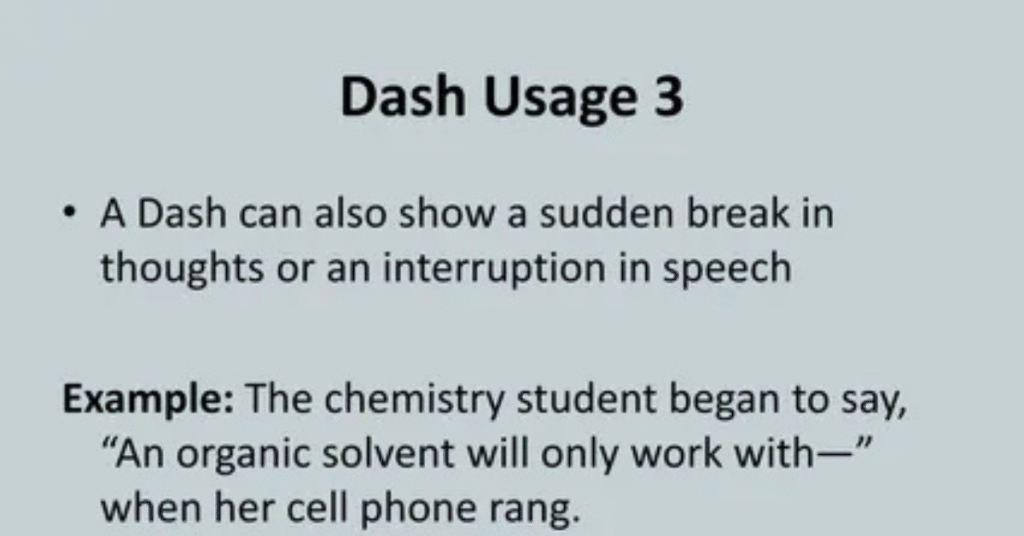 Dash Usage 3

• A Dash can also show a sudden break in thoughts or an interruption in speech

Example: The chemistry student began to say, “An organic solvent will only work with—” when her cell phone rang.